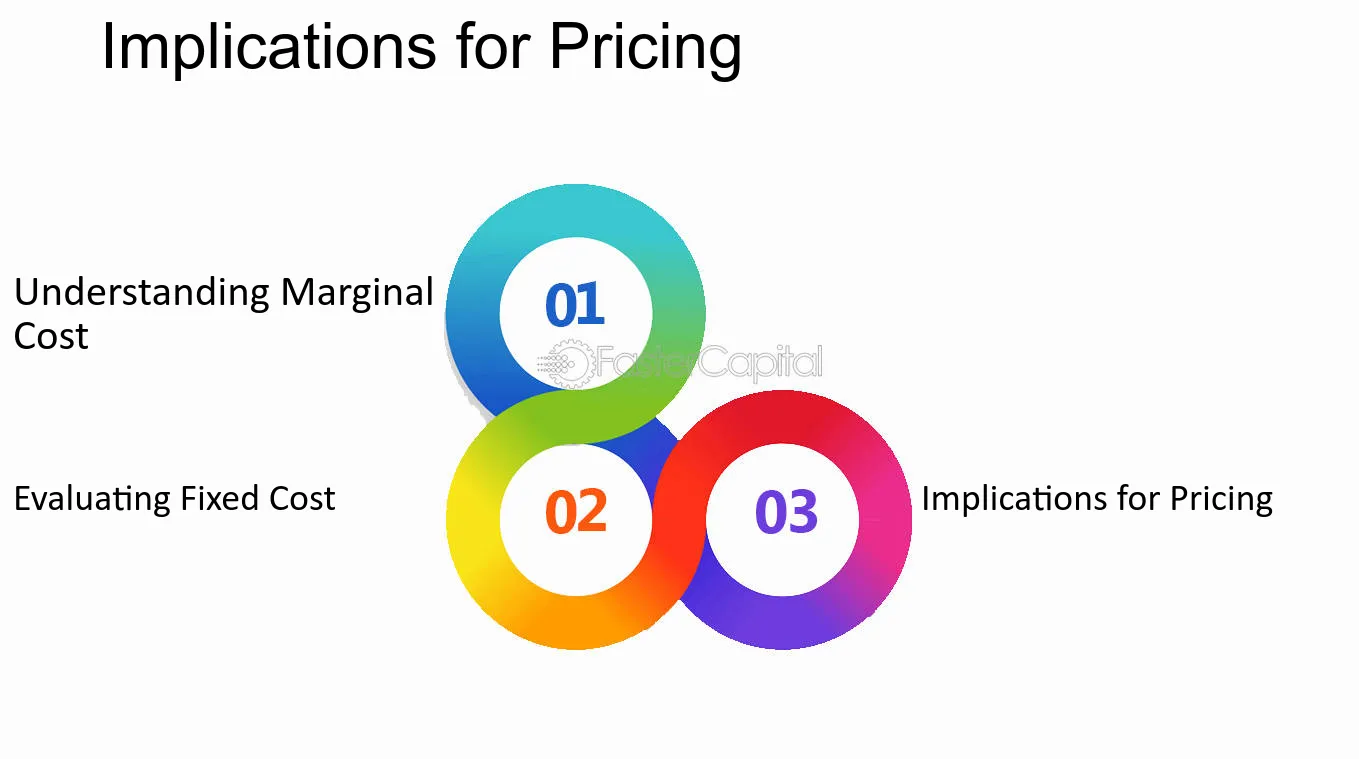 Implications for Pricing

Understanding Marginal Cost

01

Evaluating Fixed Cost

02

03

Implications for Pricing

FasterCapital